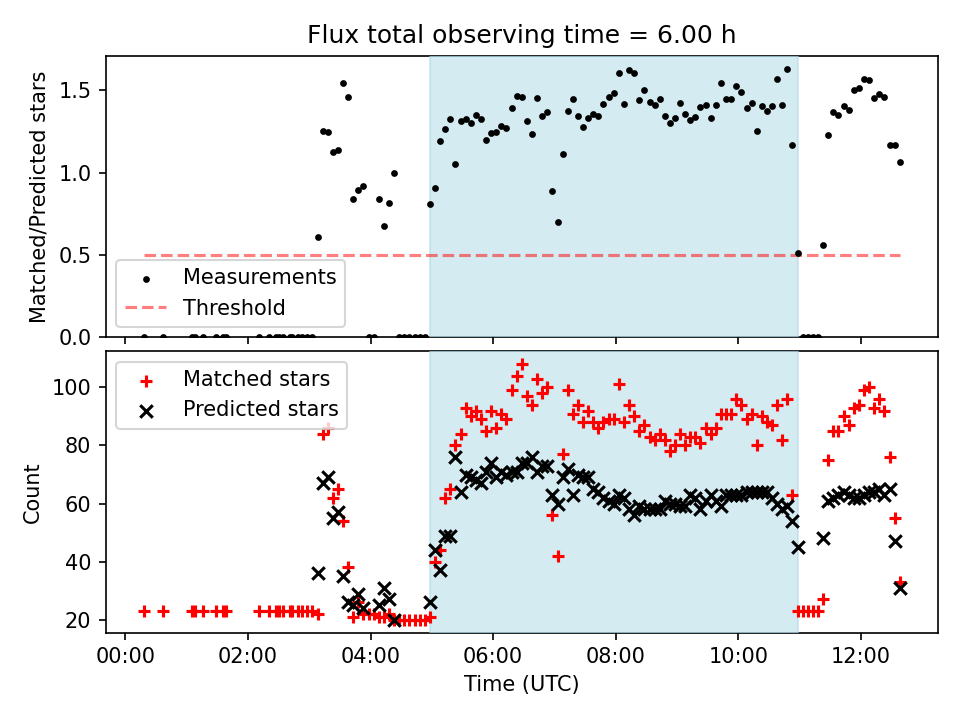 Flux total observing time = 6.00 h

Matched/Predicted stars

1.5
1.0
0.5
0.0

Measurements
Threshold

Count

100
80
60
40
20

Matched stars
Predicted stars

00:00
02:00
04:00
06:00
08:00
10:00
12:00

Time (UTC)